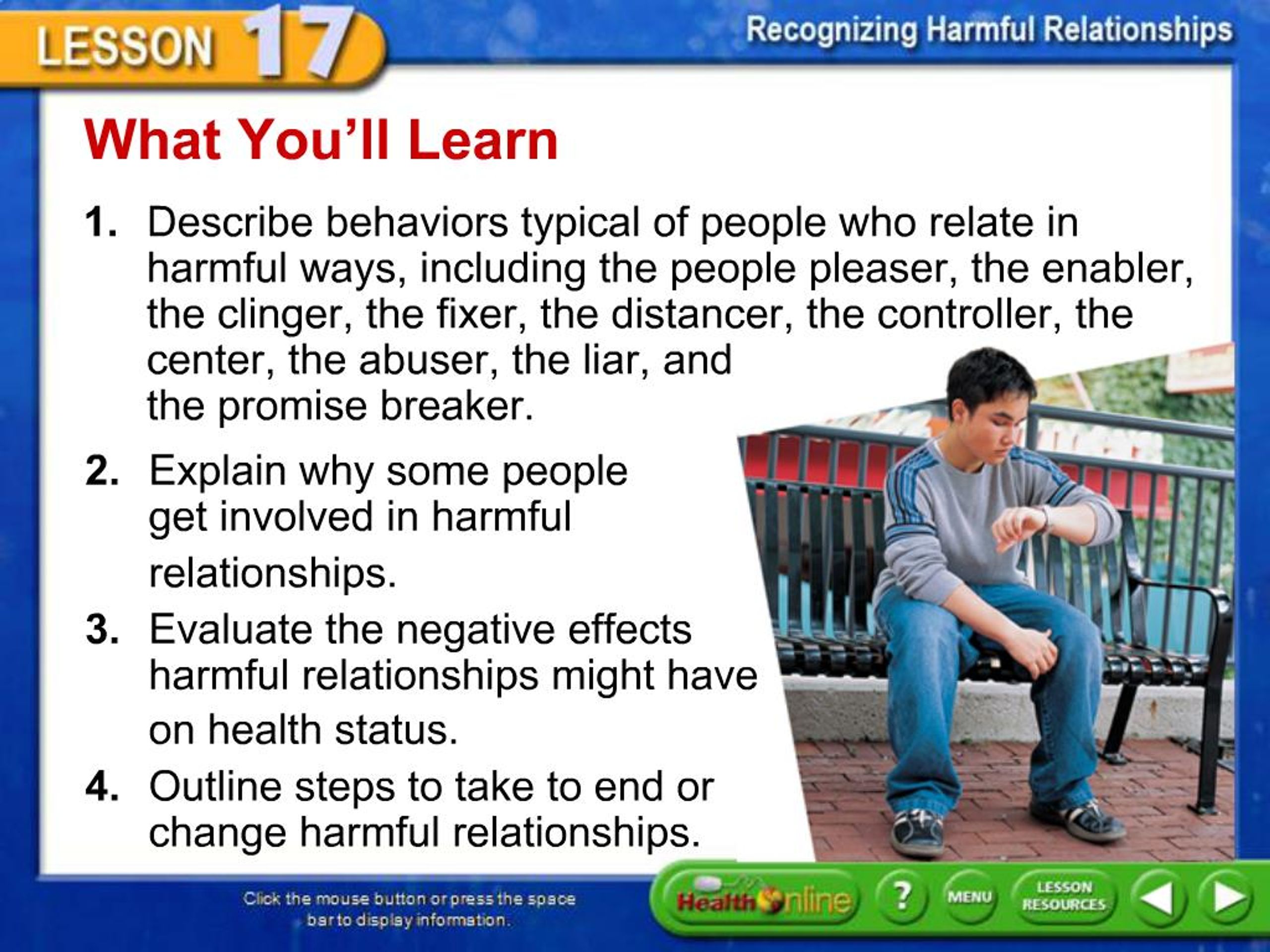 LESSON 17

Recognizing Harmful Relationships

What You'll Learn

1. Describe behaviors typical of people who relate in harmful ways, including the people pleaser, the enabler, the clinger, the fixer, the distancer, the controller, the center, the abuser, the liar, and the promise breaker.

2. Explain why some people get involved in harmful relationships.

3. Evaluate the negative effects harmful relationships might have on health status.

4. Outline steps to take to end or change harmful relationships.

Click the mouse button or press the space bar to display information.

Health Online

?

MENU

LESSON RESOURCES